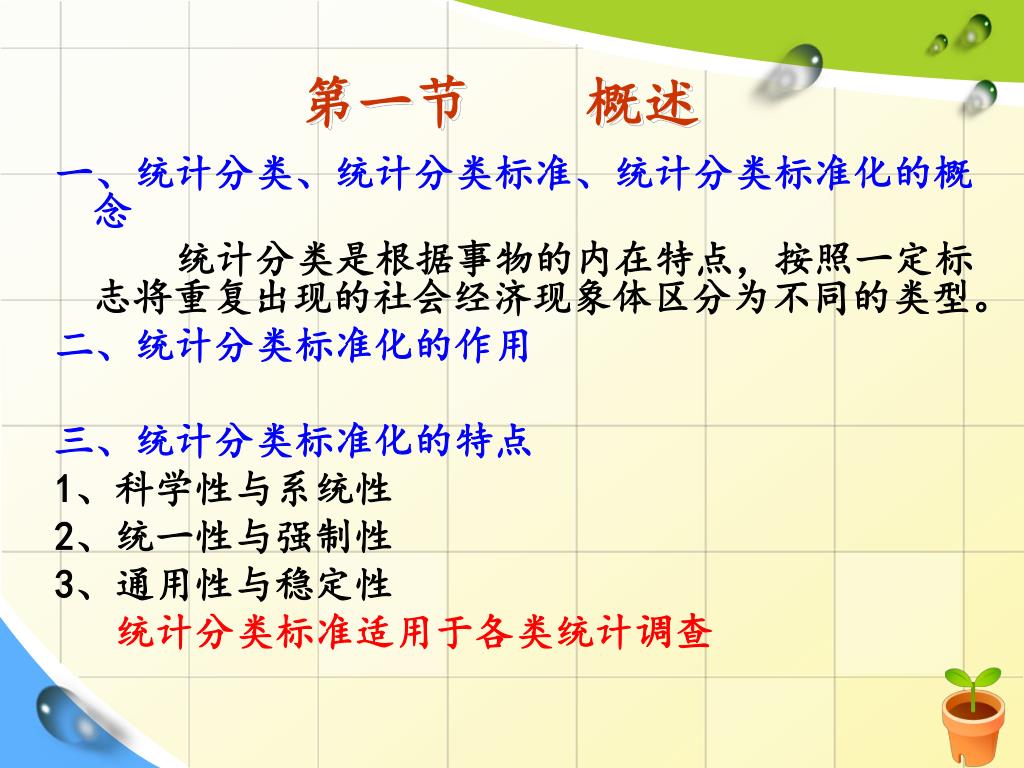 第一节　概述

一、统计分类、统计分类标准、统计分类标准化的概念

统计分类是根据事物的内在特点，按照一定标志将重复出现的社会经济现象体区分为不同的类型。

二、统计分类标准化的作用

三、统计分类标准化的特点

1、科学性与系统性

2、统一性与强制性

3、通用性与稳定性

统计分类标准适用于各类统计调查